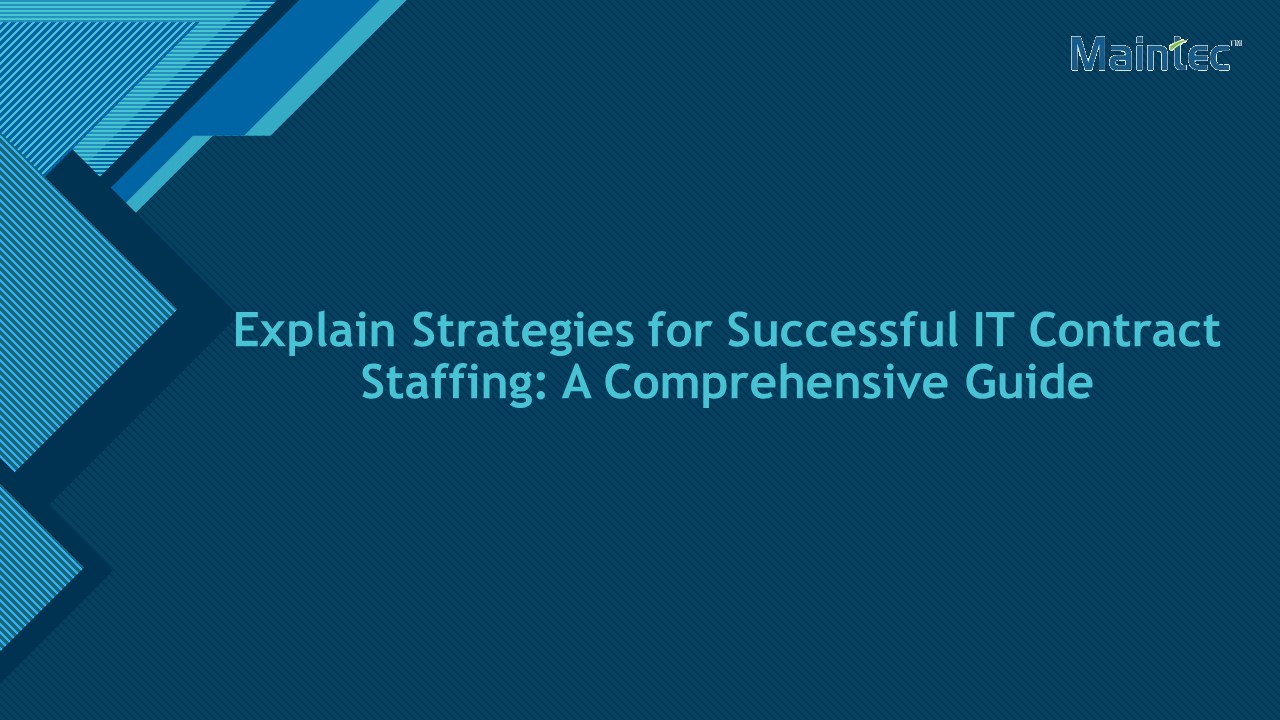 Maintec™

Explain Strategies for Successful IT Contract Staffing: A Comprehensive Guide